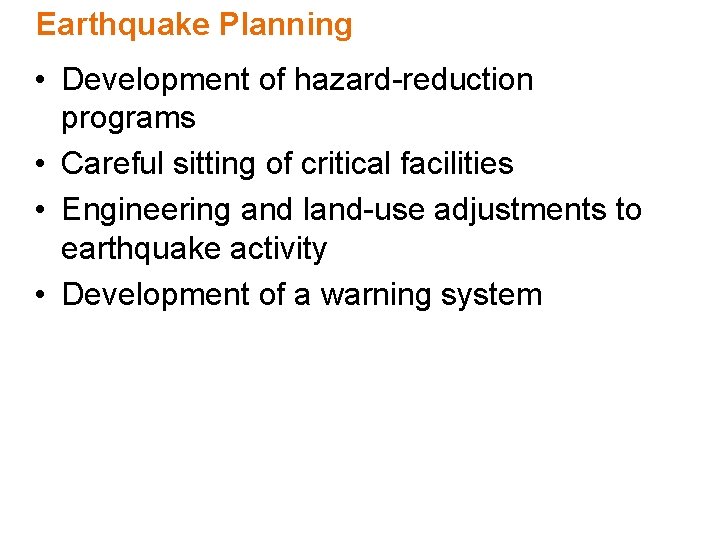 Earthquake Planning

• Development of hazard-reduction programs
• Careful sitting of critical facilities
• Engineering and land-use adjustments to earthquake activity
• Development of a warning system